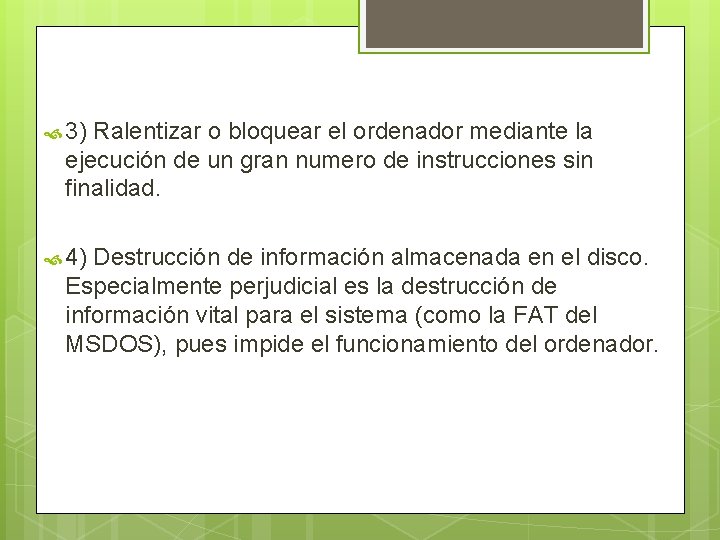 3) Ralentizar o bloquear el ordenador mediante la ejecución de un gran numero de instrucciones sin finalidad.

4) Destrucción de información almacenada en el disco. Especialmente perjudicial es la destrucción de información vital para el sistema (como la FAT del MSDOS), pues impide el funcionamiento del ordenador.